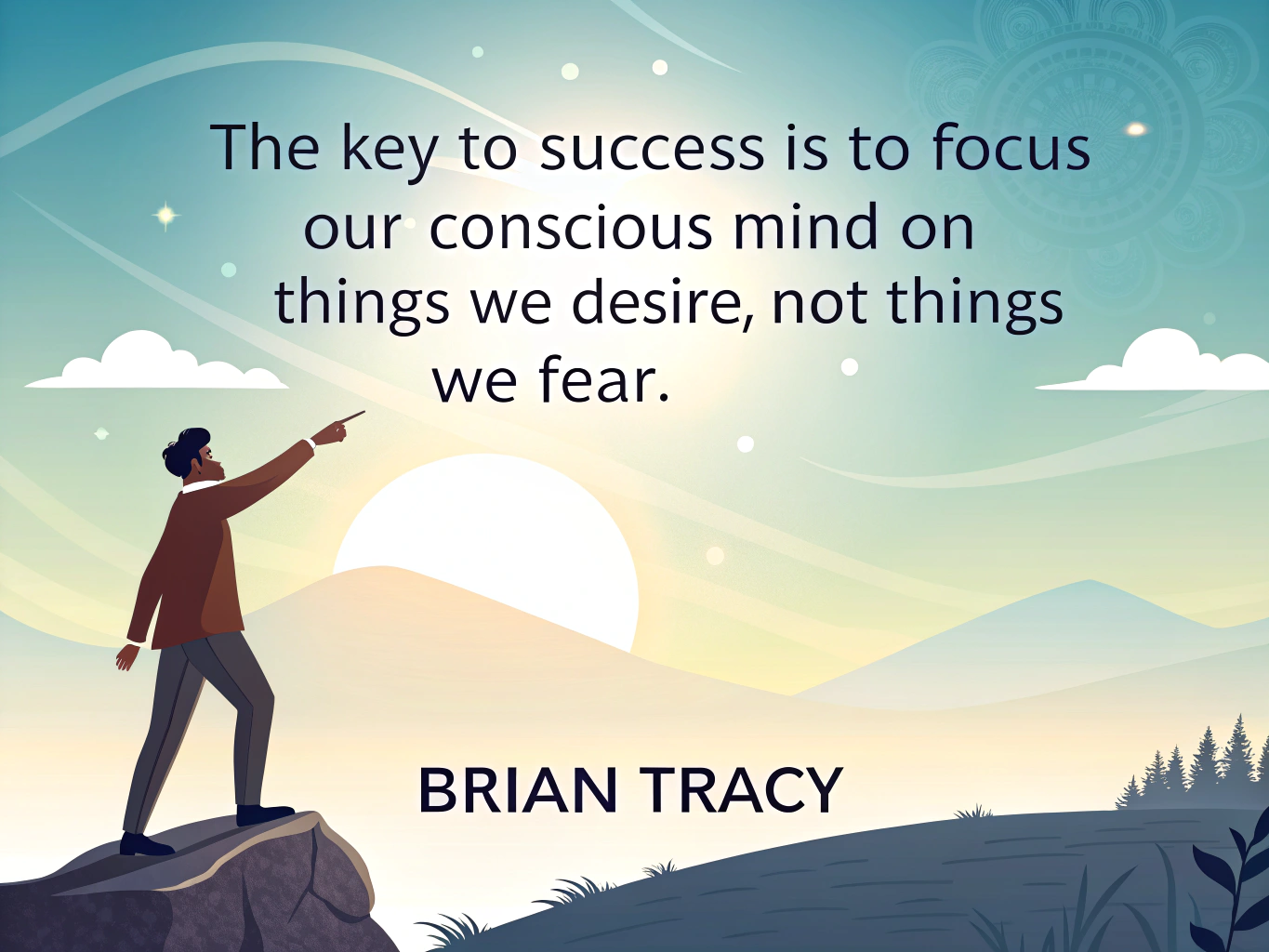 The key to success is to focus our conscious mind on things we desire, not things we fear.

BRIAN TRACY